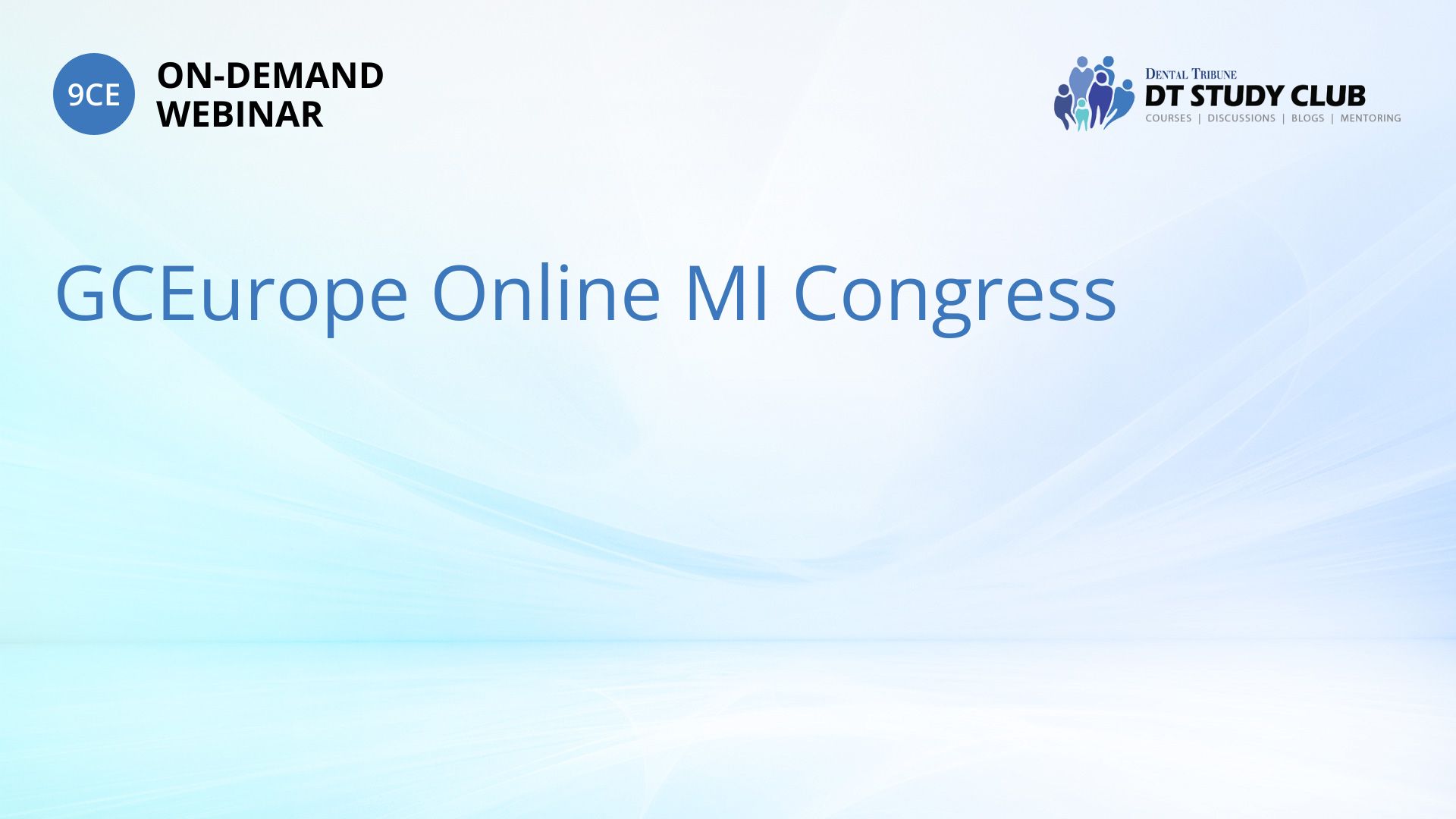 9CE

ON-DEMAND WEBINAR

DENTAL TRIBUNE
DT STUDY CLUB
COURSES | DISCUSSIONS | BLOGS | MENTORING

GCEurope Online MI Congress